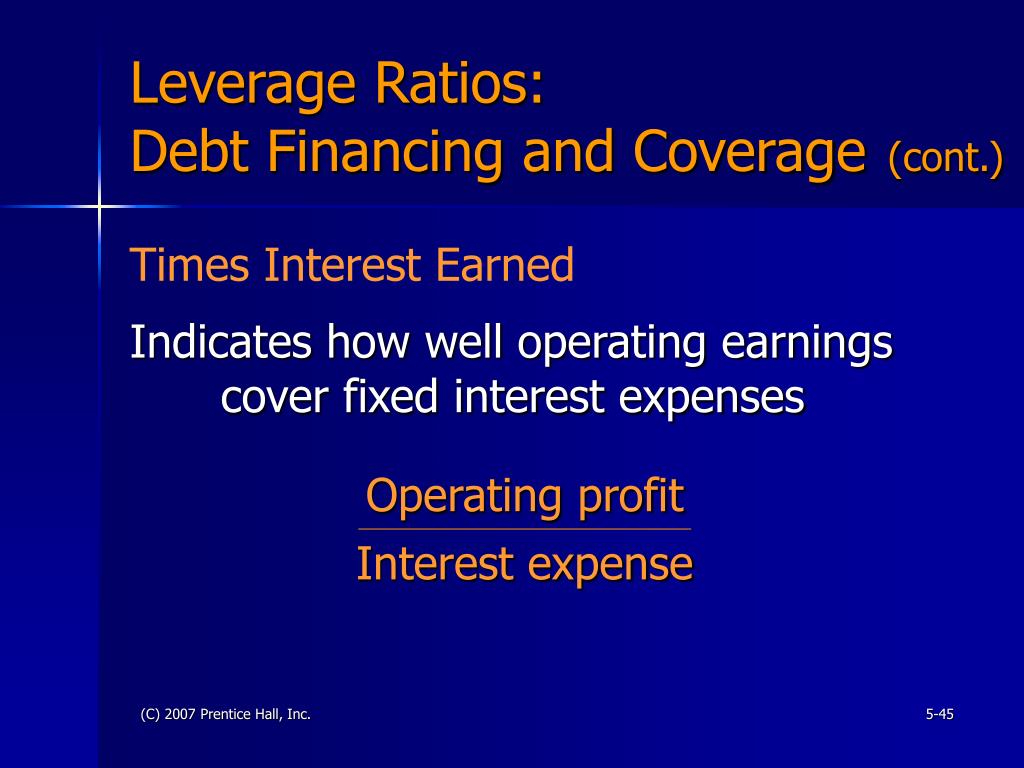 Leverage Ratios:
Debt Financing and Coverage (cont.)

Times Interest Earned

Indicates how well operating earnings cover fixed interest expenses

$\frac{\text{Operating profit}}{\text{Interest expense}}$

(C) 2007 Prentice Hall, Inc.

5-45